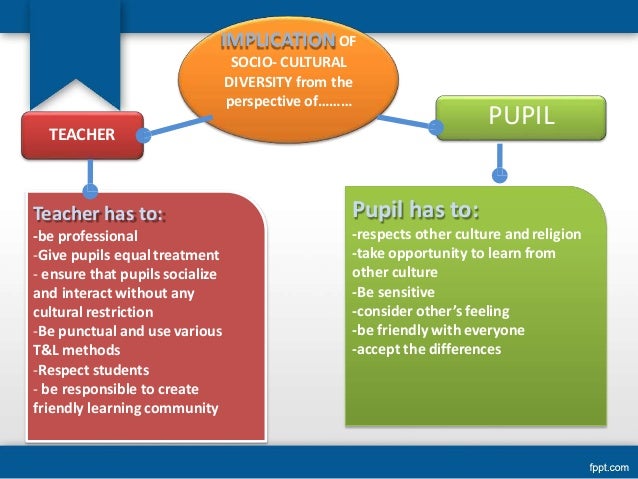 IMPLICATION OF SOCIO- CULTURAL DIVERSITY from the perspective of………

TEACHER

PUPIL

Teacher has to:
-be professional
-Give pupils equal treatment
- ensure that pupils socialize and interact without any cultural restriction
-Be punctual and use various T&L methods
-Respect students
- be responsible to create friendly learning community

Pupil has to:
-respects other culture and religion
-take opportunity to learn from other culture
-Be sensitive
-consider other's feeling
-be friendly with everyone
-accept the differences

fppt.com